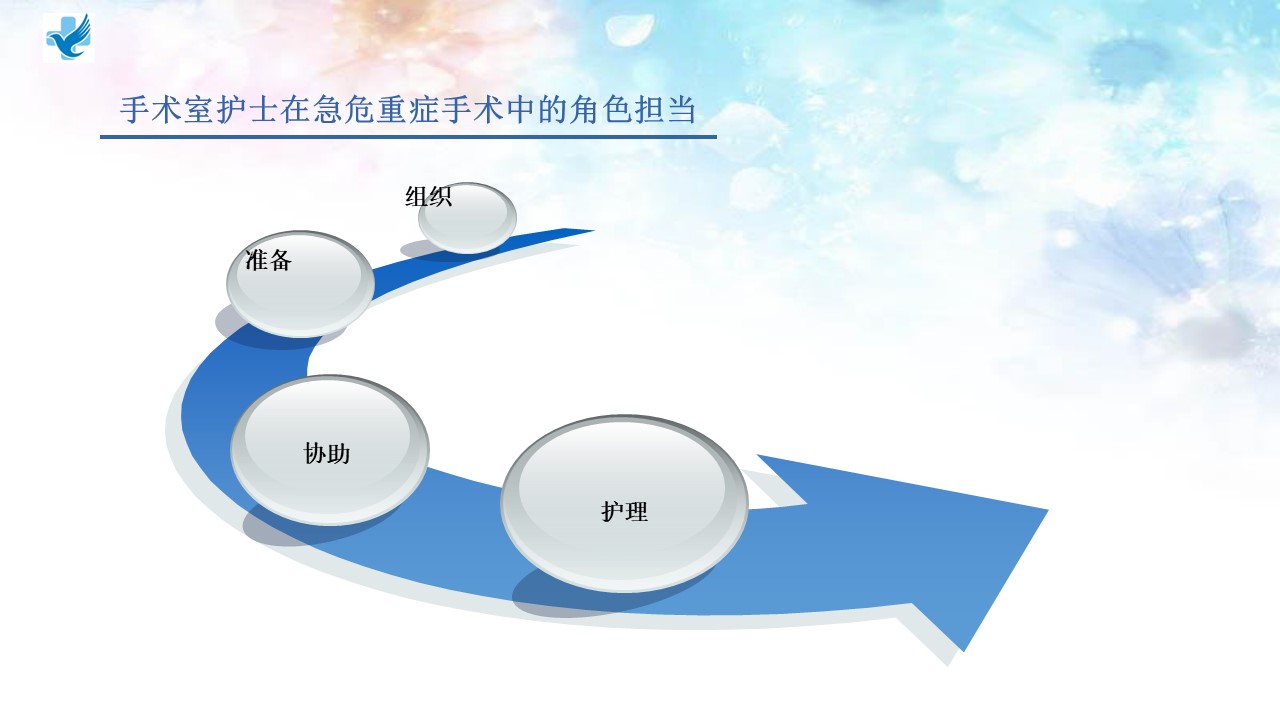 手术室护士在急危重症手术中的角色担当

组织

准备

协助

护理